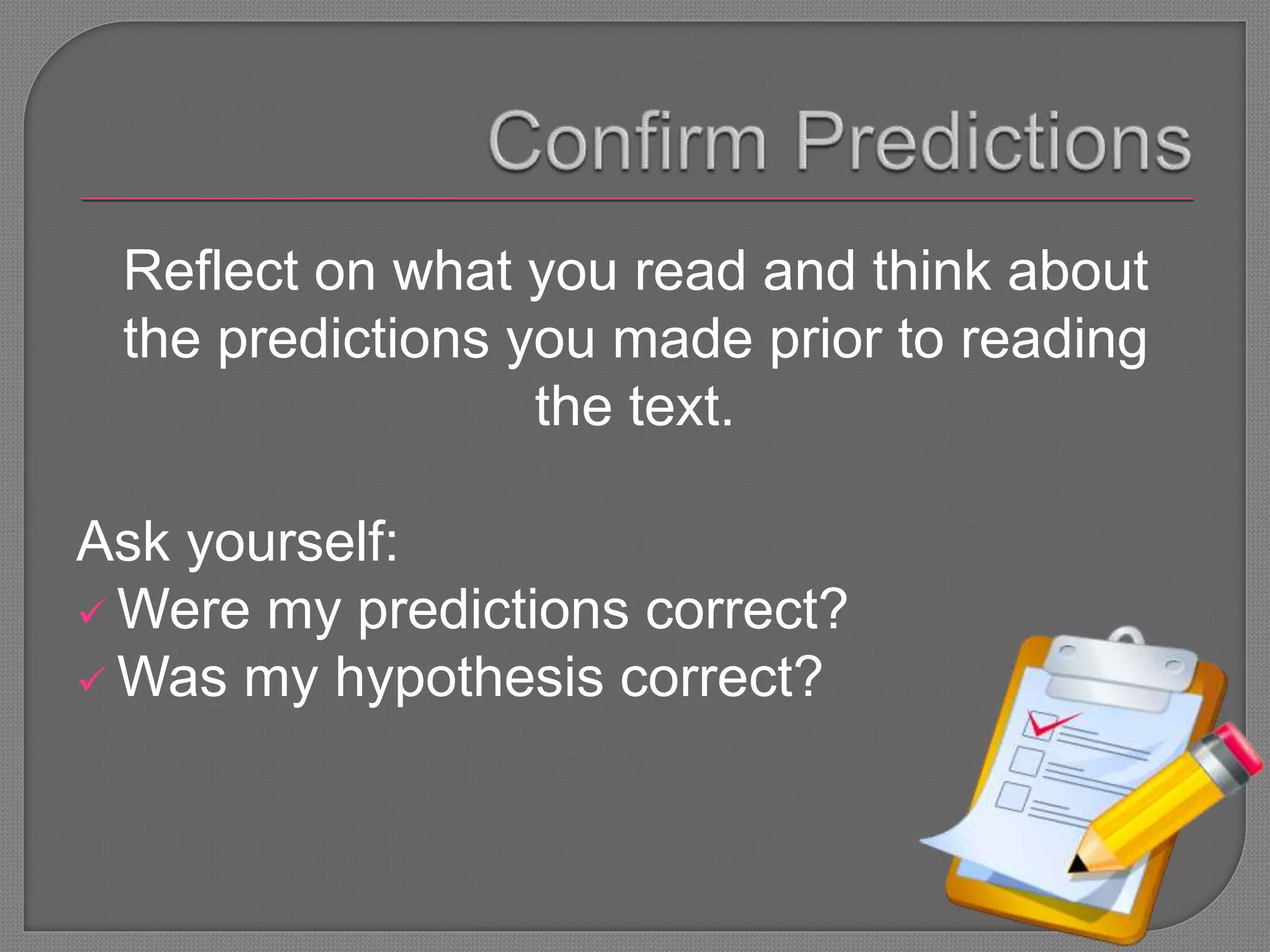 Confirm Predictions

Reflect on what you read and think about the predictions you made prior to reading the text.

Ask yourself:
✓ Were my predictions correct?
✓ Was my hypothesis correct?